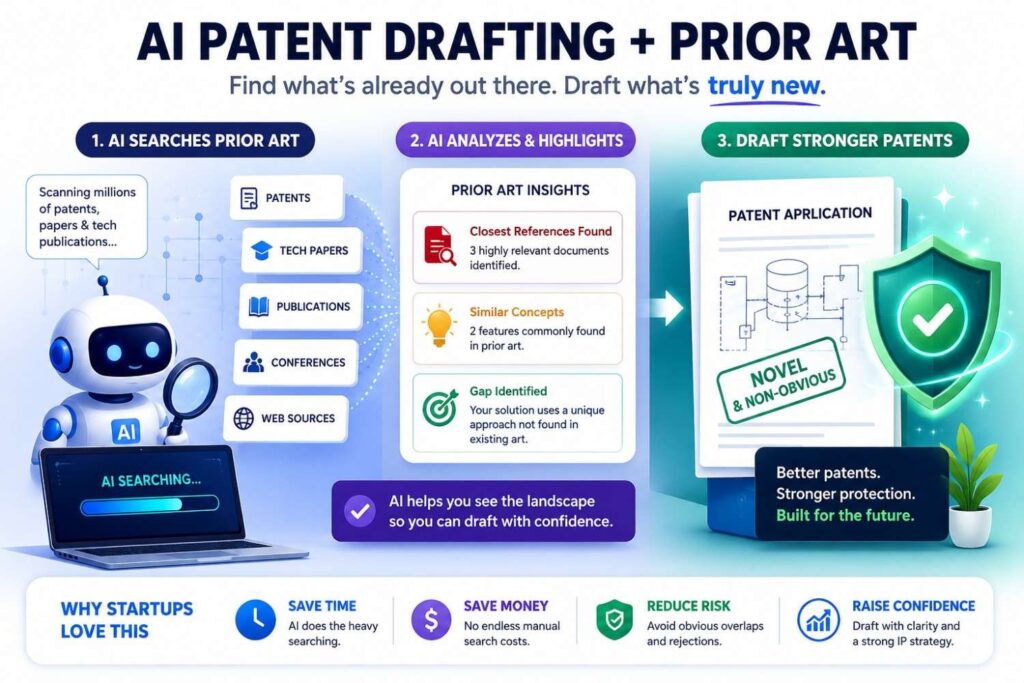 AI PATENT DRAFTING + PRIOR ART

Find what's already out there. Draft what's truly new.

1. AI SEARCHES PRIOR ART

Scanning millions of patents, papers & tech publications...

PATENTS
TECH PAPERS
PUBLICATIONS
CONFERENCES
WEB SOURCES

AI

AI SEARCHING...

2. AI ANALYZES & HIGHLIGHTS

PRIOR ART INSIGHTS

Closest References Found
3 highly relevant documents identified.

Similar Concepts
2 features commonly found in prior art.

Gap Identified
Your solution uses a unique approach not found in existing art.

AI helps you see the landscape so you can draft with confidence.

3. DRAFT STRONGER PATENTS

PATENT APRLICATION

NOVEL & NON-OBVIOUS

Better patents. Stronger protection. Built for the future.

WHY STARTUPS LOVE THIS

SAVE TIME
AI does the heavy searching.

SAVE MONEY
No endless manual search costs.

REDUCE RISK
Avoid obvious overlaps and rejections.

RAISE CONFIDENCE
Draft with clarity and a strong IP strategy.